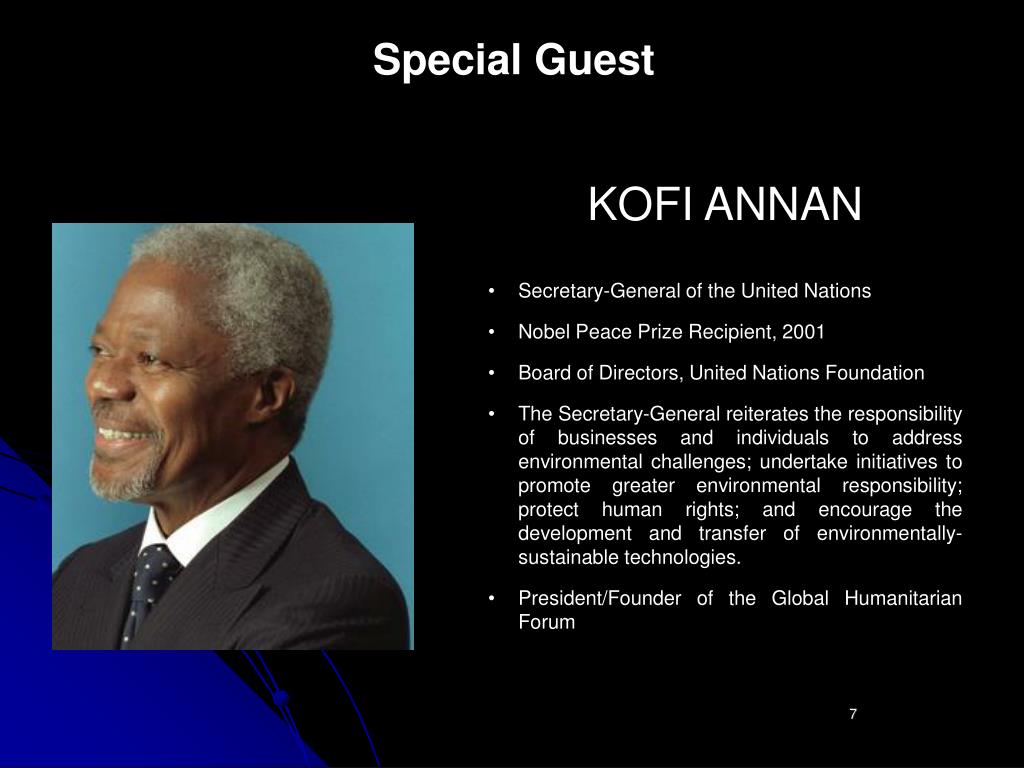 Special Guest

KOFI ANNAN

• Secretary-General of the United Nations
• Nobel Peace Prize Recipient, 2001
• Board of Directors, United Nations Foundation
• The Secretary-General reiterates the responsibility of businesses and individuals to address environmental challenges; undertake initiatives to promote greater environmental responsibility; protect human rights; and encourage the development and transfer of environmentally-sustainable technologies.
• President/Founder of the Global Humanitarian Forum

7